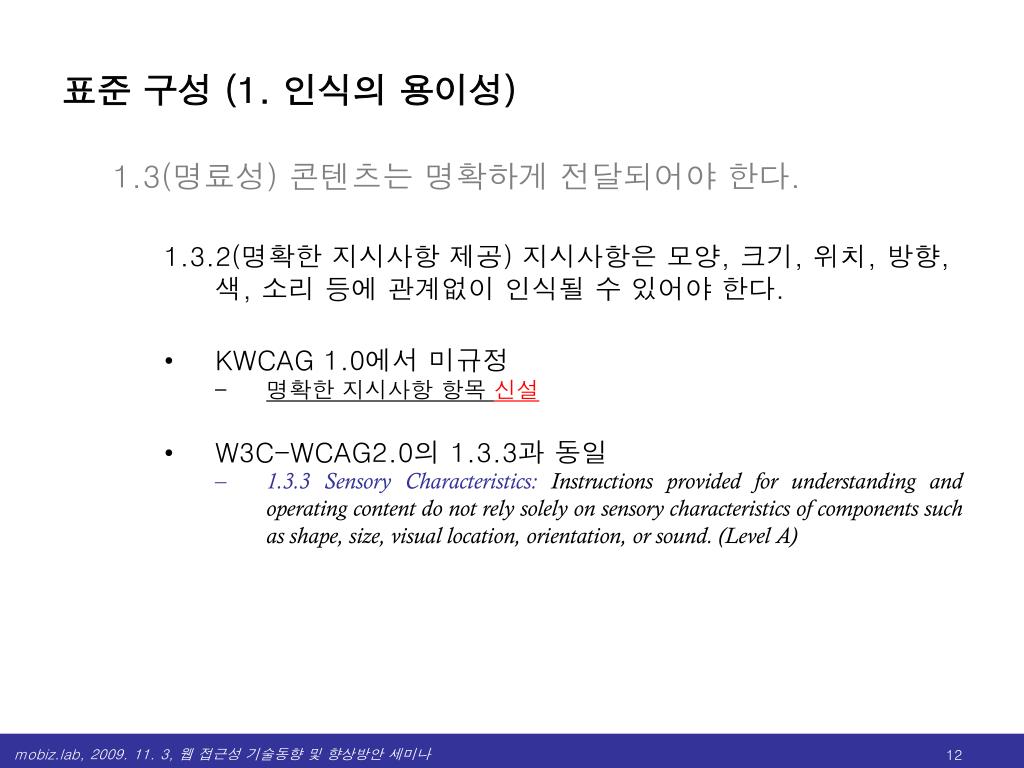 표준 구성 (1. 인식의 용이성)

1.3(명료성) 콘텐츠는 명확하게 전달되어야 한다.

1.3.2(명확한 지시사항 제공) 지시사항은 모양, 크기, 위치, 방향, 색, 소리 등에 관계없이 인식될 수 있어야 한다.

• KWCAG 1.0에서 미규정
– 명확한 지시사항 항목 신설

• W3C-WCAG2.0의 1.3.3과 동일
– 1.3.3 Sensory Characteristics: Instructions provided for understanding and operating content do not rely solely on sensory characteristics of components such as shape, size, visual location, orientation, or sound. (Level A)

mobiz.lab, 2009. 11. 3, 웹 접근성 기술동향 및 향상방안 세미나

12